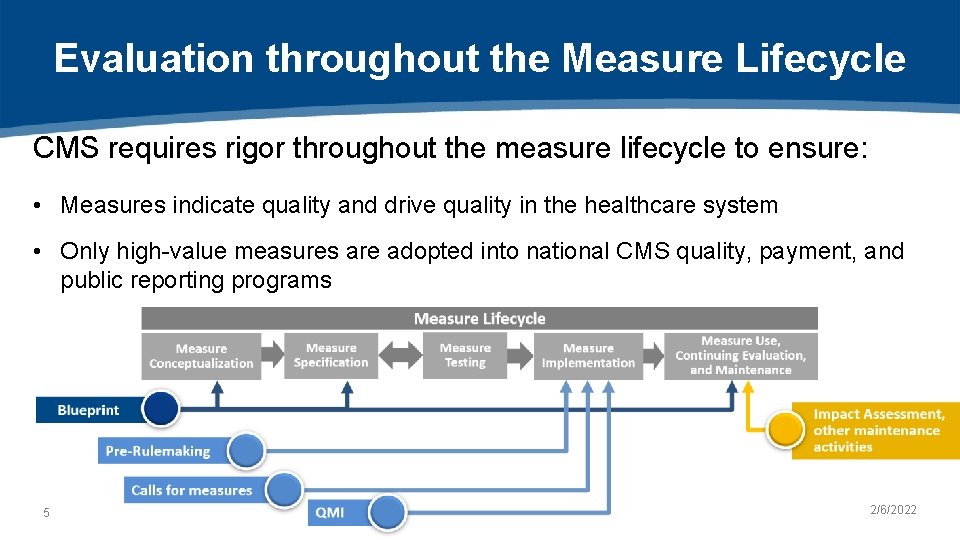 Evaluation throughout the Measure Lifecycle

CMS requires rigor throughout the measure lifecycle to ensure:

• Measures indicate quality and drive quality in the healthcare system

• Only high-value measures are adopted into national CMS quality, payment, and public reporting programs

Measure Lifecycle

Measure Conceptualization

Measure Specification

Measure Testing

Measure Implementation

Measure Use, Continuing Evaluation, and Maintenance

Blueprint

Pre-Rulemaking

Calls for measures

QMI

Impact Assessment, other maintenance activities

5

2/6/2022